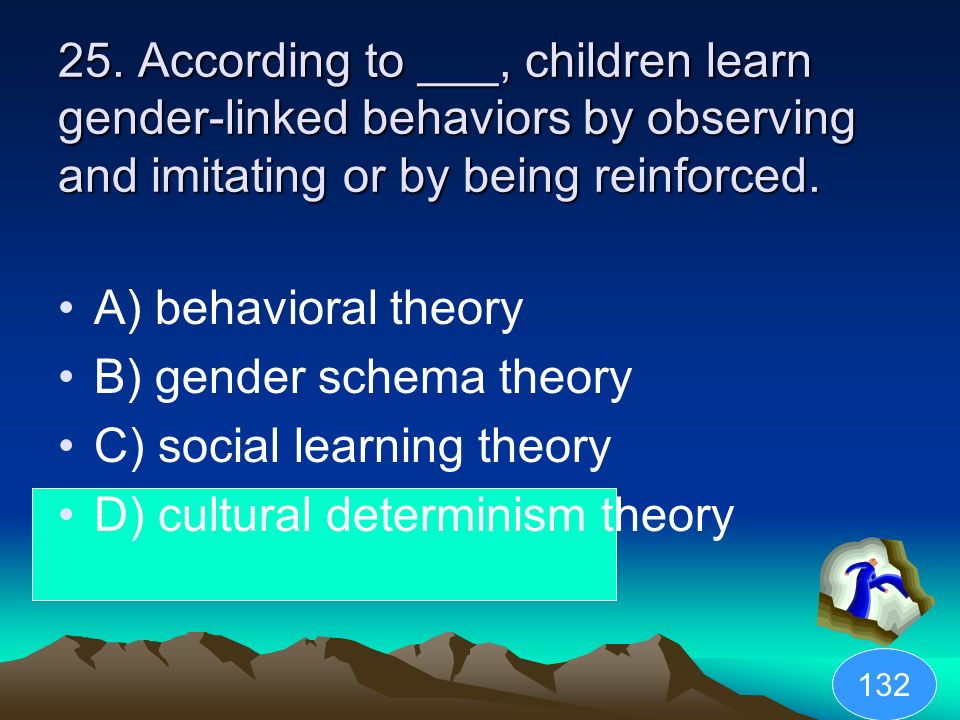 25. According to ___, children learn gender-linked behaviors by observing and imitating or by being reinforced.

• A) behavioral theory
• B) gender schema theory
• C) social learning theory
• D) cultural determinism theory

132